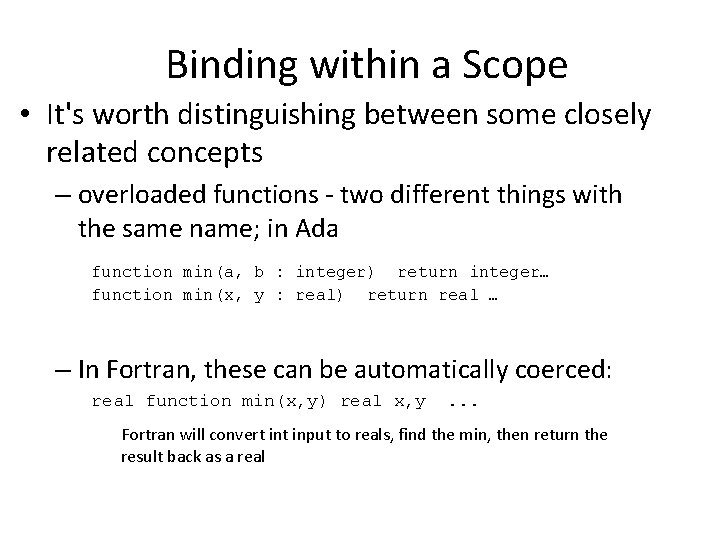 Binding within a Scope

• It's worth distinguishing between some closely related concepts

– overloaded functions - two different things with the same name; in Ada

function min(a, b : integer)  return integer…
function min(x, y : real)  return real …

– In Fortran, these can be automatically coerced:

real function min(x,y) real x,y  ...

Fortran will convert int input to reals, find the min, then return the result back as a real